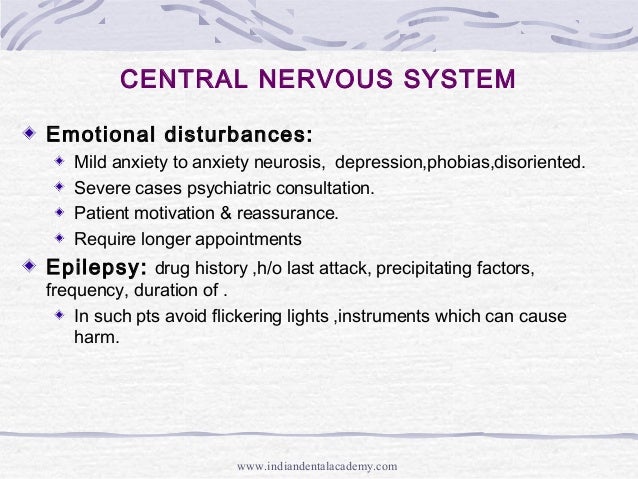 CENTRAL NERVOUS SYSTEM

Emotional disturbances:

Mild anxiety to anxiety neurosis, depression,phobias,disoriented.

Severe cases psychiatric consultation.

Patient motivation & reassurance.

Require longer appointments

Epilepsy: drug history ,h/o last attack, precipitating factors, frequency, duration of .

In such pts avoid flickering lights ,instruments which can cause harm.

www.indiandentalacademy.com